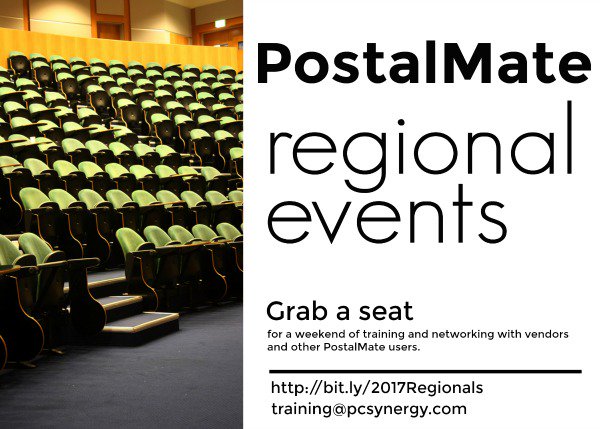 PostalMate

regional events

Grab a seat

for a weekend of training and networking with vendors and other PostalMate users.

http://bit.ly/2017Regionals
training@pcsynergy.com